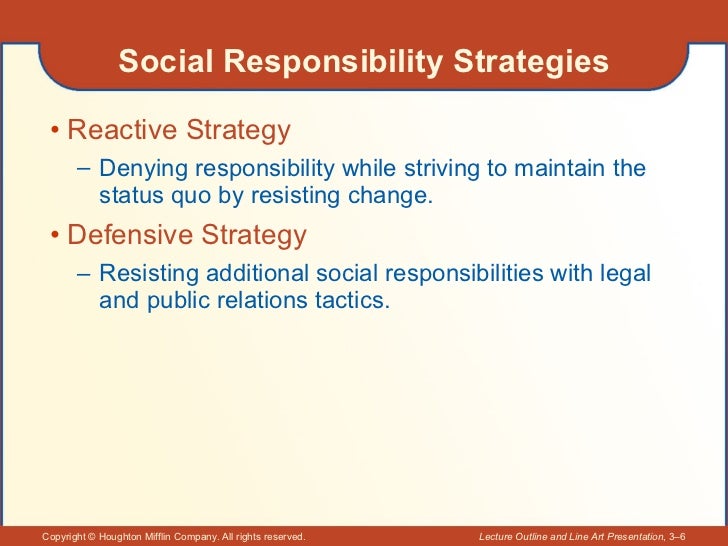 Social Responsibility Strategies

• Reactive Strategy

– Denying responsibility while striving to maintain the status quo by resisting change.

• Defensive Strategy

– Resisting additional social responsibilities with legal and public relations tactics.

Copyright © Houghton Mifflin Company. All rights reserved.

Lecture Outline and Line Art Presentation, 3–6